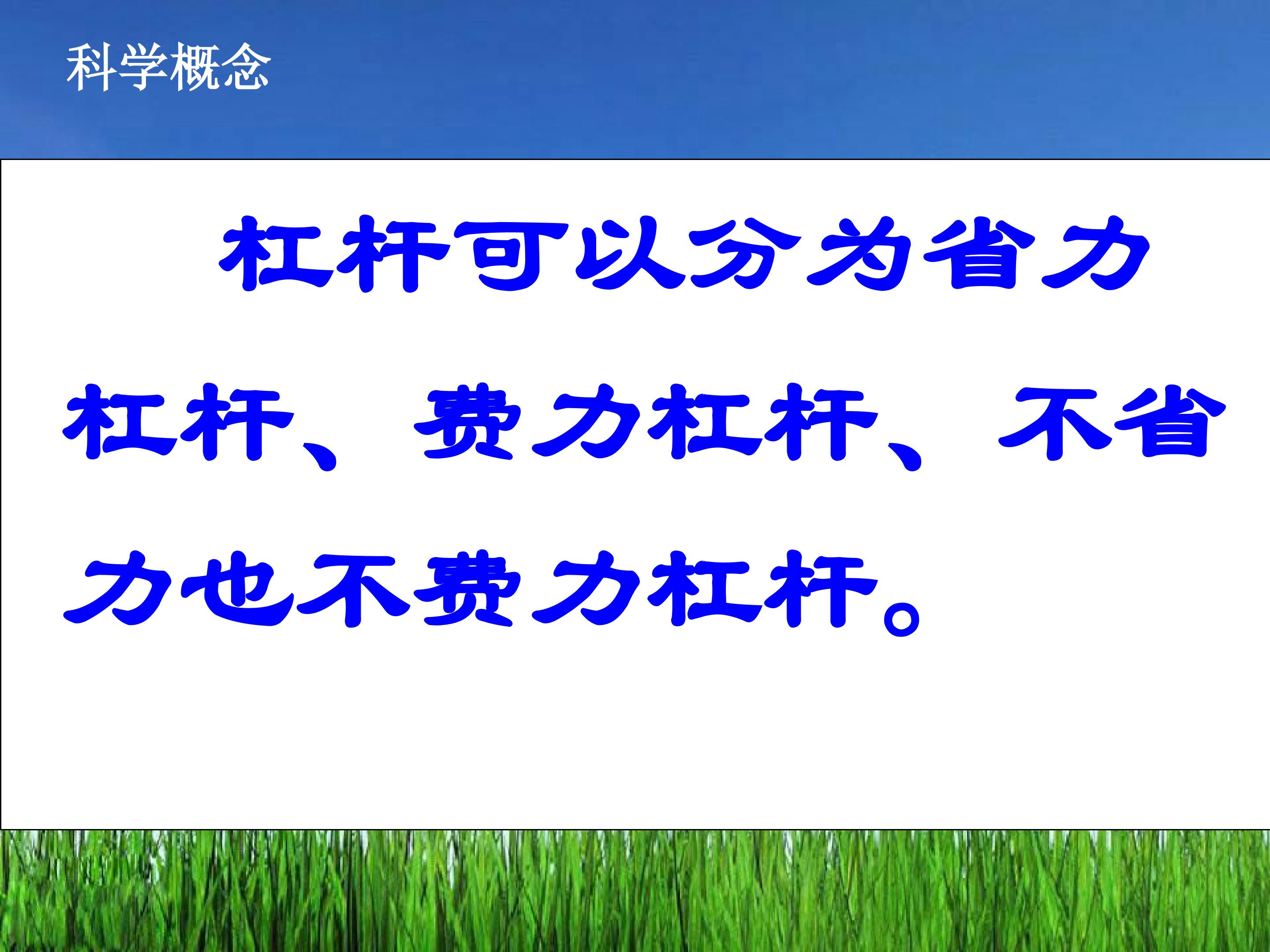 科学概念

杠杆可以分为省力杠杆、费力杠杆、不省力也不费力杠杆。